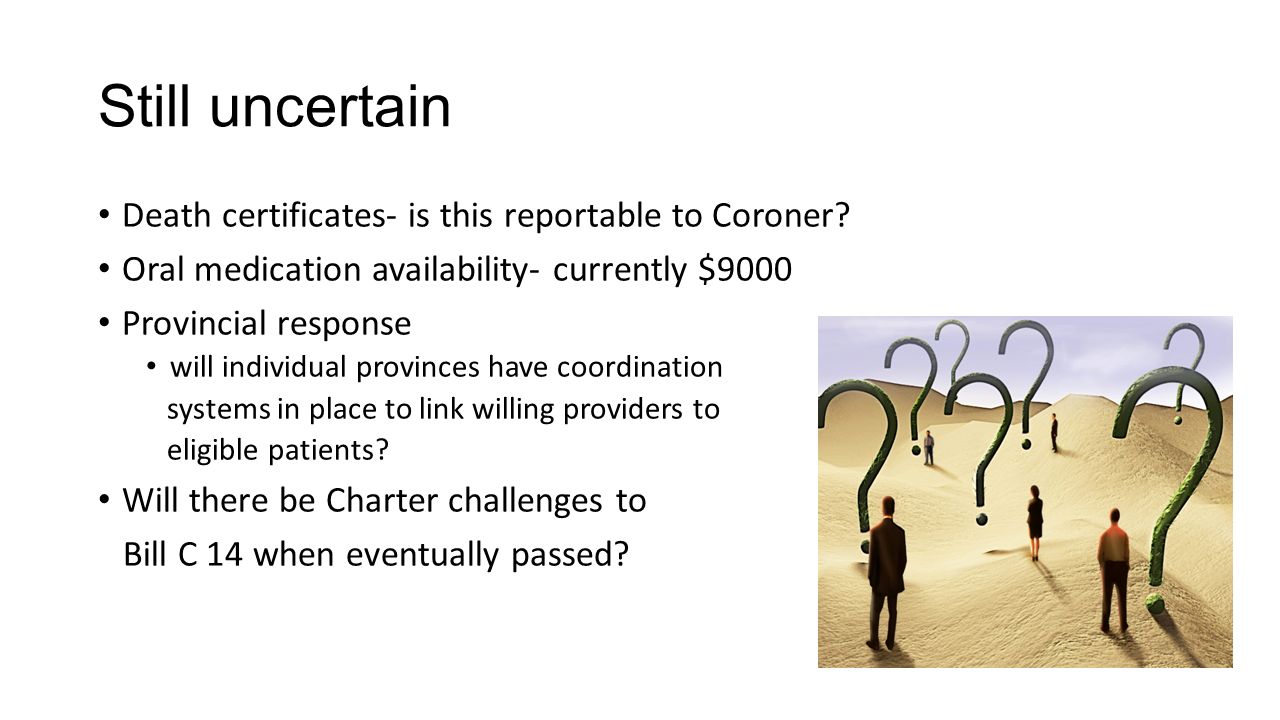 Still uncertain

• Death certificates- is this reportable to Coroner?
• Oral medication availability- currently \$9000
• Provincial response
  • will individual provinces have coordination systems in place to link willing providers to eligible patients?
• Will there be Charter challenges to Bill C 14 when eventually passed?